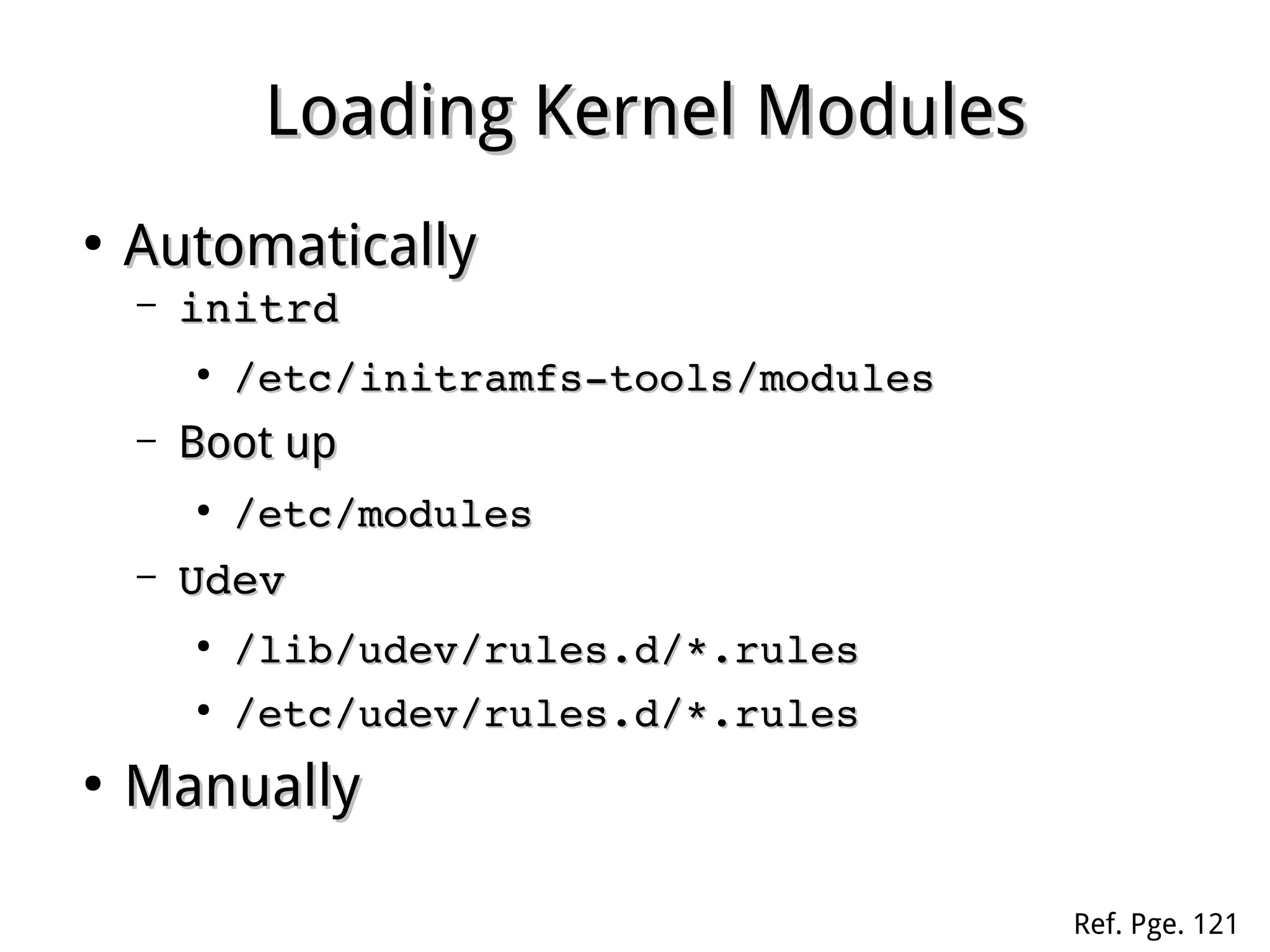 Loading Kernel Modules

• Automatically
  – initrd
    • /etc/initramfs-tools/modules
  – Boot up
    • /etc/modules
  – Udev
    • /lib/udev/rules.d/*.rules
    • /etc/udev/rules.d/*.rules
• Manually

Ref. Pge. 121